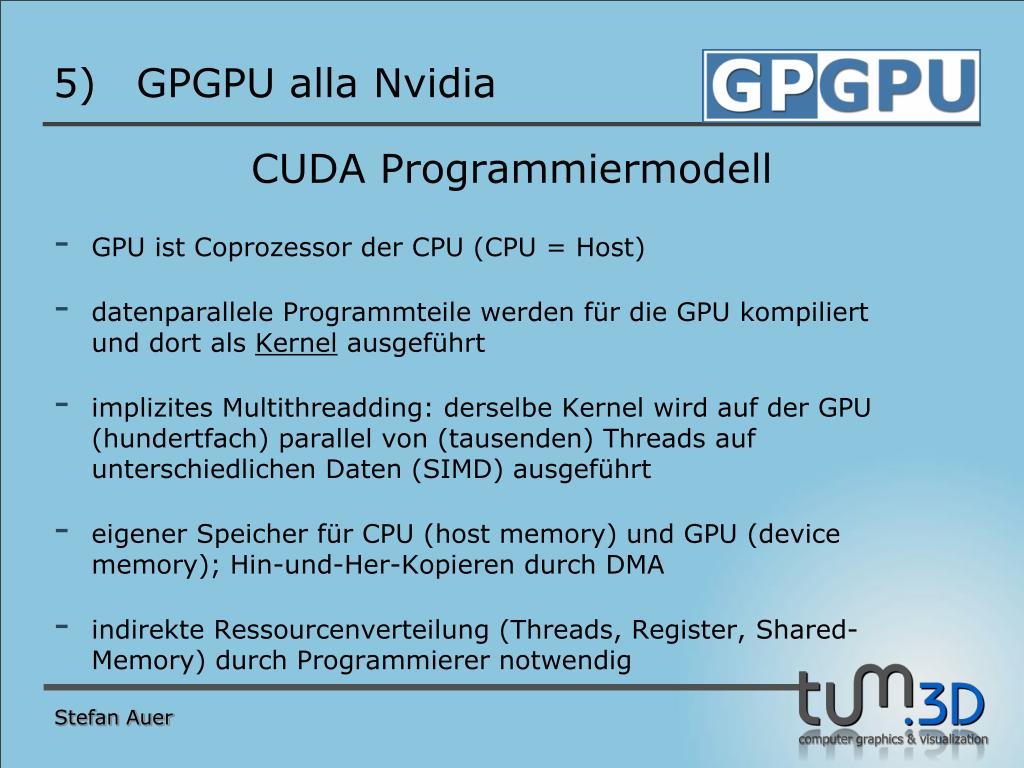 5) GPGPU alla Nvidia

GPGPU

CUDA Programmiermodell

- GPU ist Coprozessor der CPU (CPU = Host)

- datenparallele Programmteile werden für die GPU kompiliert und dort als Kernel ausgeführt

- implizites Multithreadding: derselbe Kernel wird auf der GPU (hundertfach) parallel von (tausenden) Threads auf unterschiedlichen Daten (SIMD) ausgeführt

- eigener Speicher für CPU (host memory) und GPU (device memory); Hin-und-Her-Kopieren durch DMA

- indirekte Ressourcenverteilung (Threads, Register, Shared-Memory) durch Programmierer notwendig

Stefan Auer

tum.3D
computer graphics & visualization